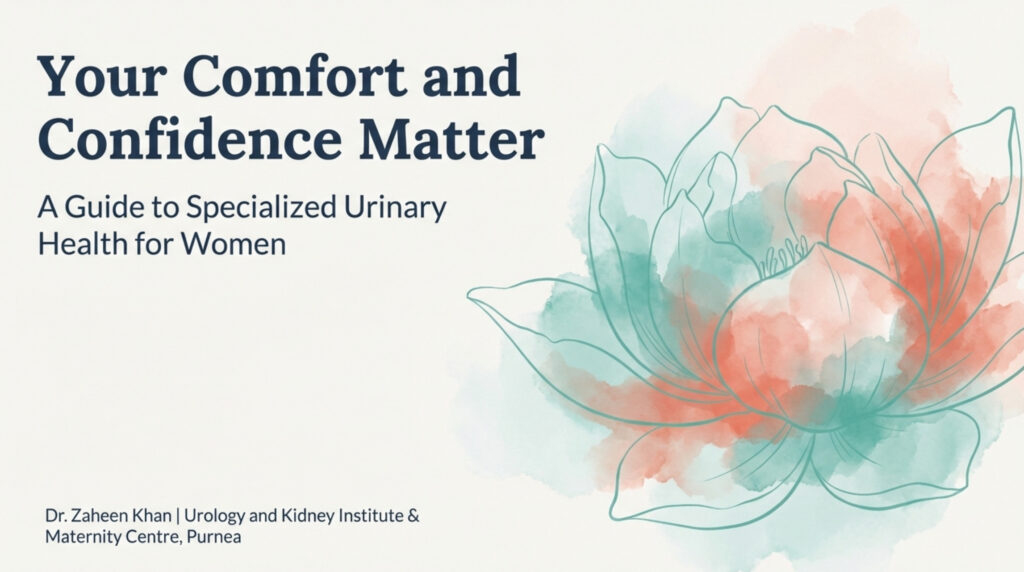 Your Comfort and Confidence Matter

A Guide to Specialized Urinary Health for Women

Dr. Zaheen Khan | Urology and Kidney Institute & Maternity Centre, Purnea